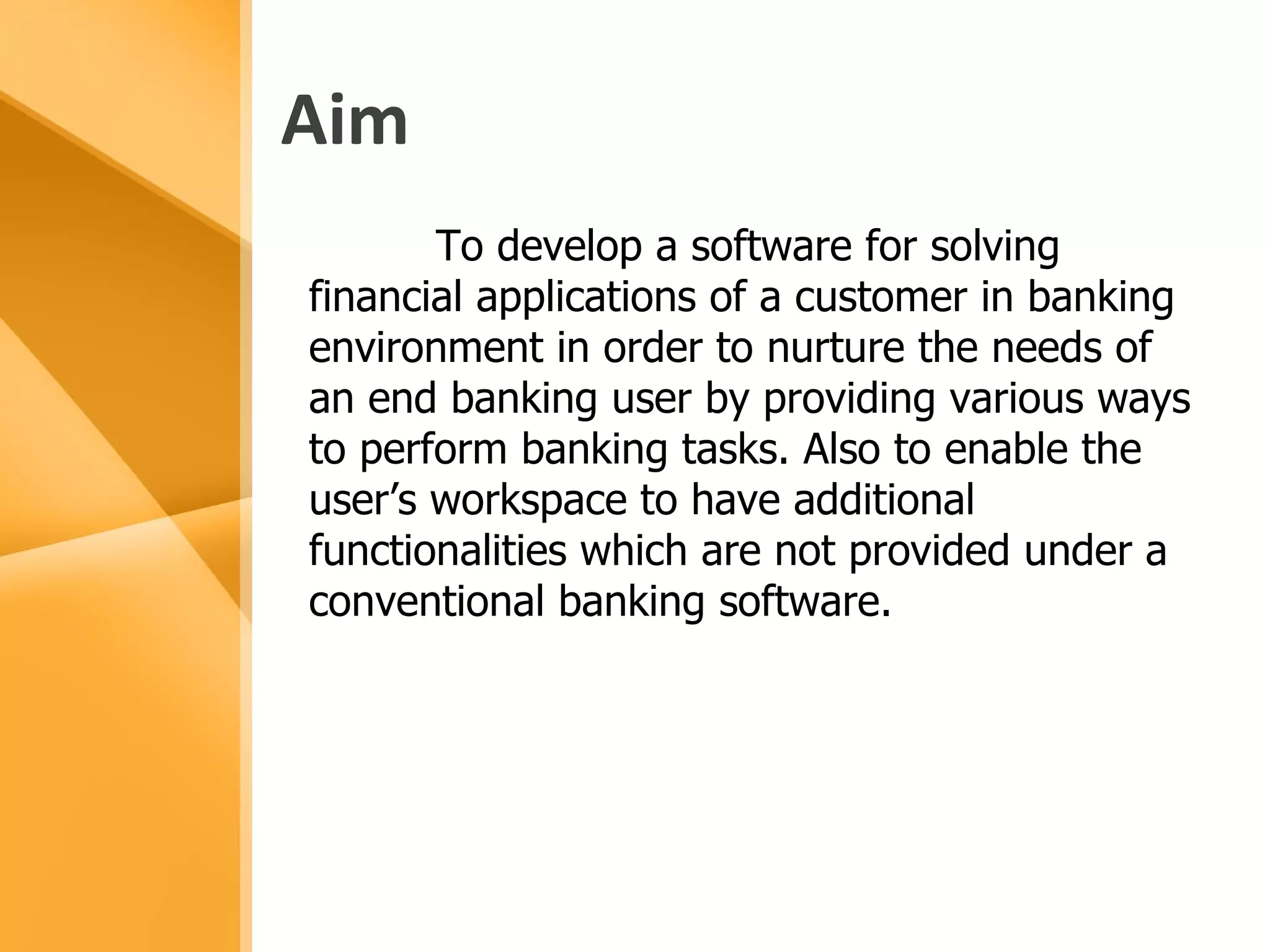 Aim

To develop a software for solving financial applications of a customer in banking environment in order to nurture the needs of an end banking user by providing various ways to perform banking tasks. Also to enable the user’s workspace to have additional functionalities which are not provided under a conventional banking software.